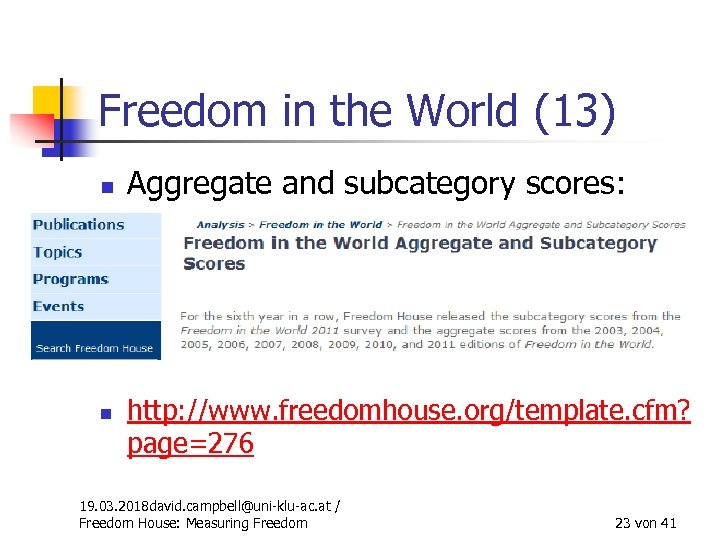 Freedom in the World (13)

Aggregate and subcategory scores:

Publications
Topics
Programs
Events
Search Freedom House

Analysis > Freedom in the World > Freedom in the World Aggregate and Subcategory Scores

Freedom in the World Aggregate and Subcategory Scores

For the sixth year in a row, Freedom House released the subcategory scores from the Freedom in the World 2011 survey and the aggregate scores from the 2003, 2004, 2005, 2006, 2007, 2008, 2009, 2010, and 2011 editions of Freedom in the World.

http://www.freedomhouse.org/template.cfm?page=276

19.03.2018david.campbell@uni-klu-ac.at / Freedom House: Measuring Freedom

23 von 41